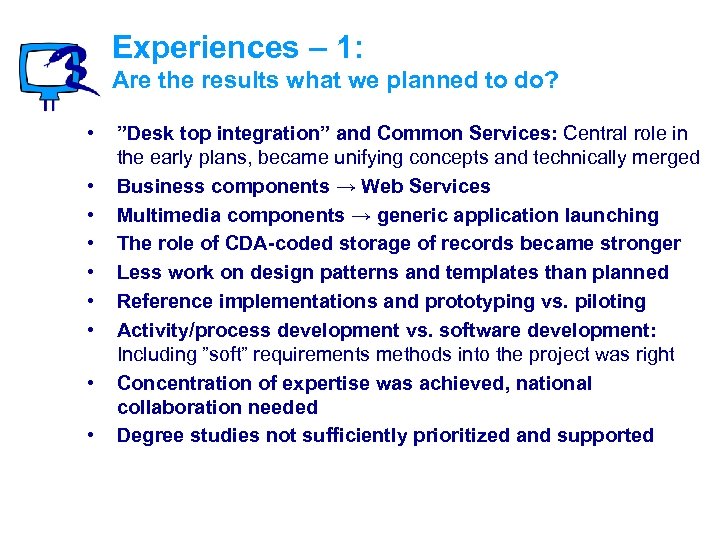 Experiences – 1:
Are the results what we planned to do?

• ”Desk top integration” and Common Services: Central role in the early plans, became unifying concepts and technically merged
• Business components → Web Services
• Multimedia components → generic application launching
• The role of CDA-coded storage of records became stronger
• Less work on design patterns and templates than planned
• Reference implementations and prototyping vs. piloting
• Activity/process development vs. software development: Including ”soft” requirements methods into the project was right
• Concentration of expertise was achieved, national collaboration needed
• Degree studies not sufficiently prioritized and supported